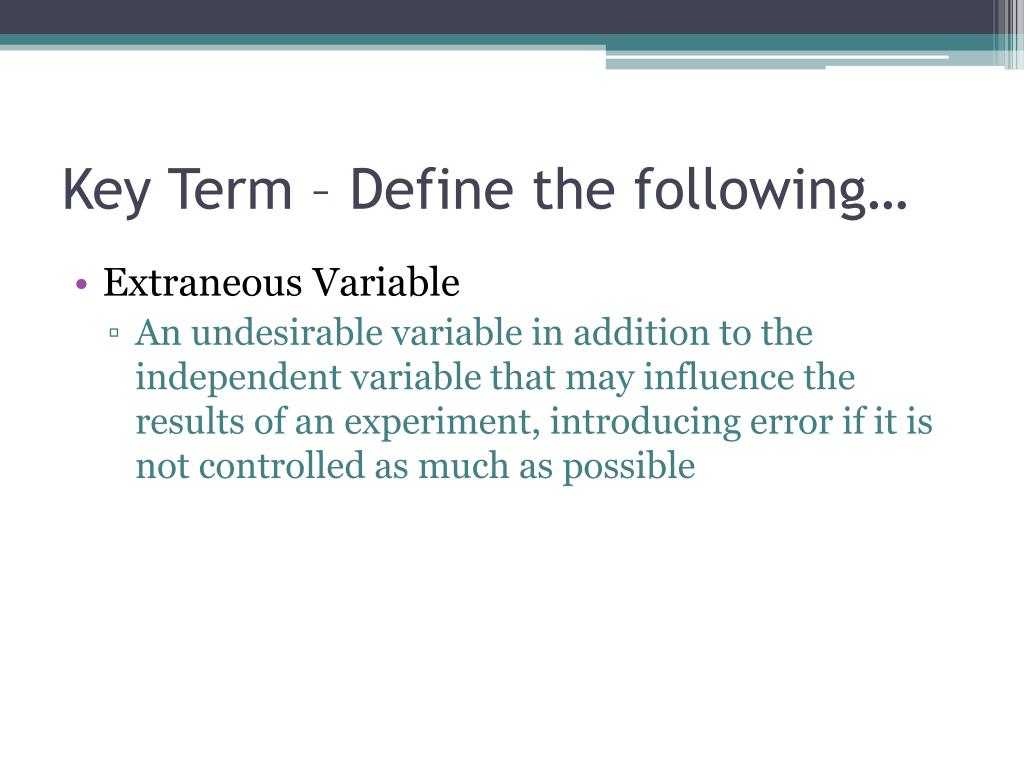 Key Term – Define the following…

• Extraneous Variable
  ▫ An undesirable variable in addition to the independent variable that may influence the results of an experiment, introducing error if it is not controlled as much as possible